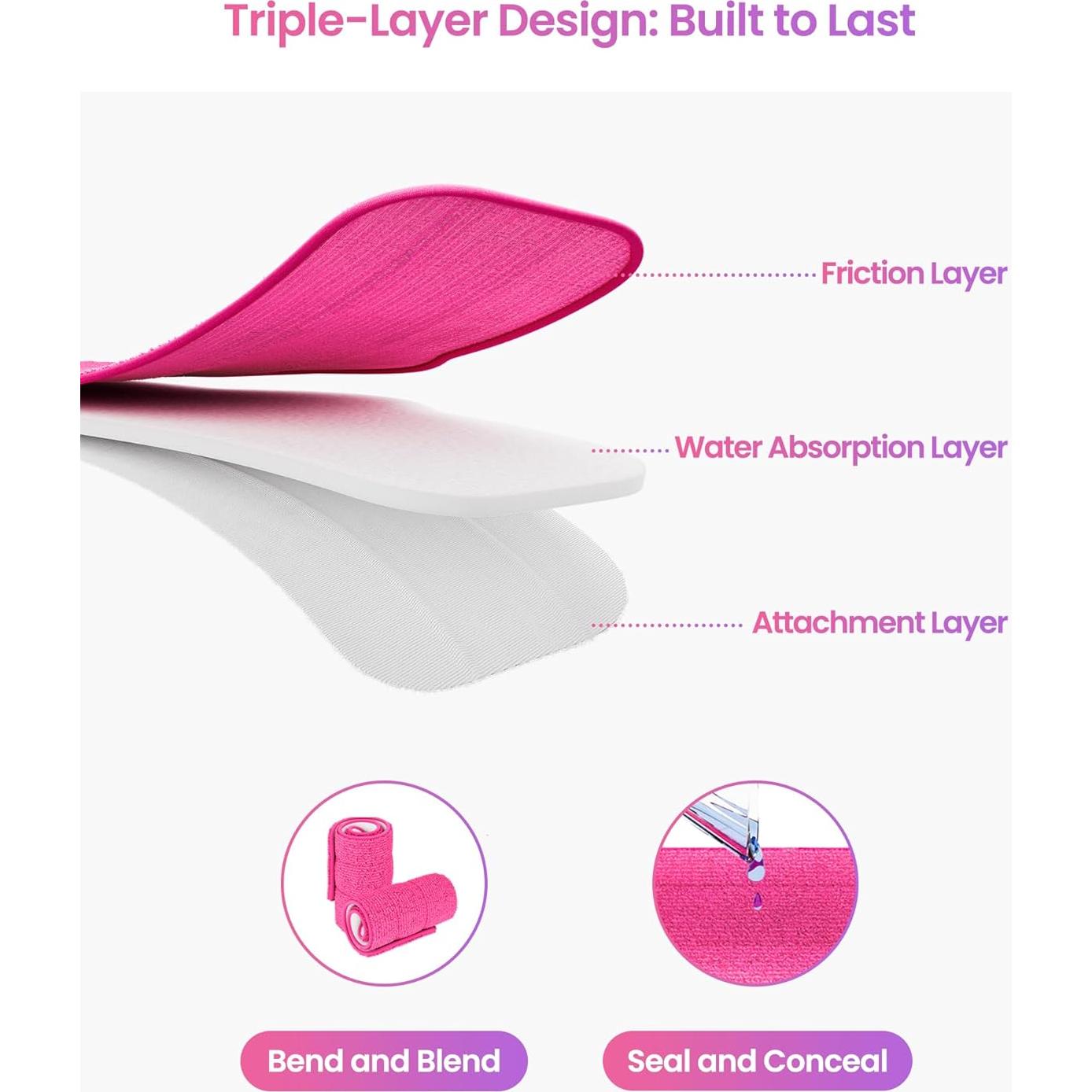 Triple-Layer Design: Built to Last

Friction Layer

Water Absorption Layer

Attachment Layer

Bend and Blend

Seal and Conceal